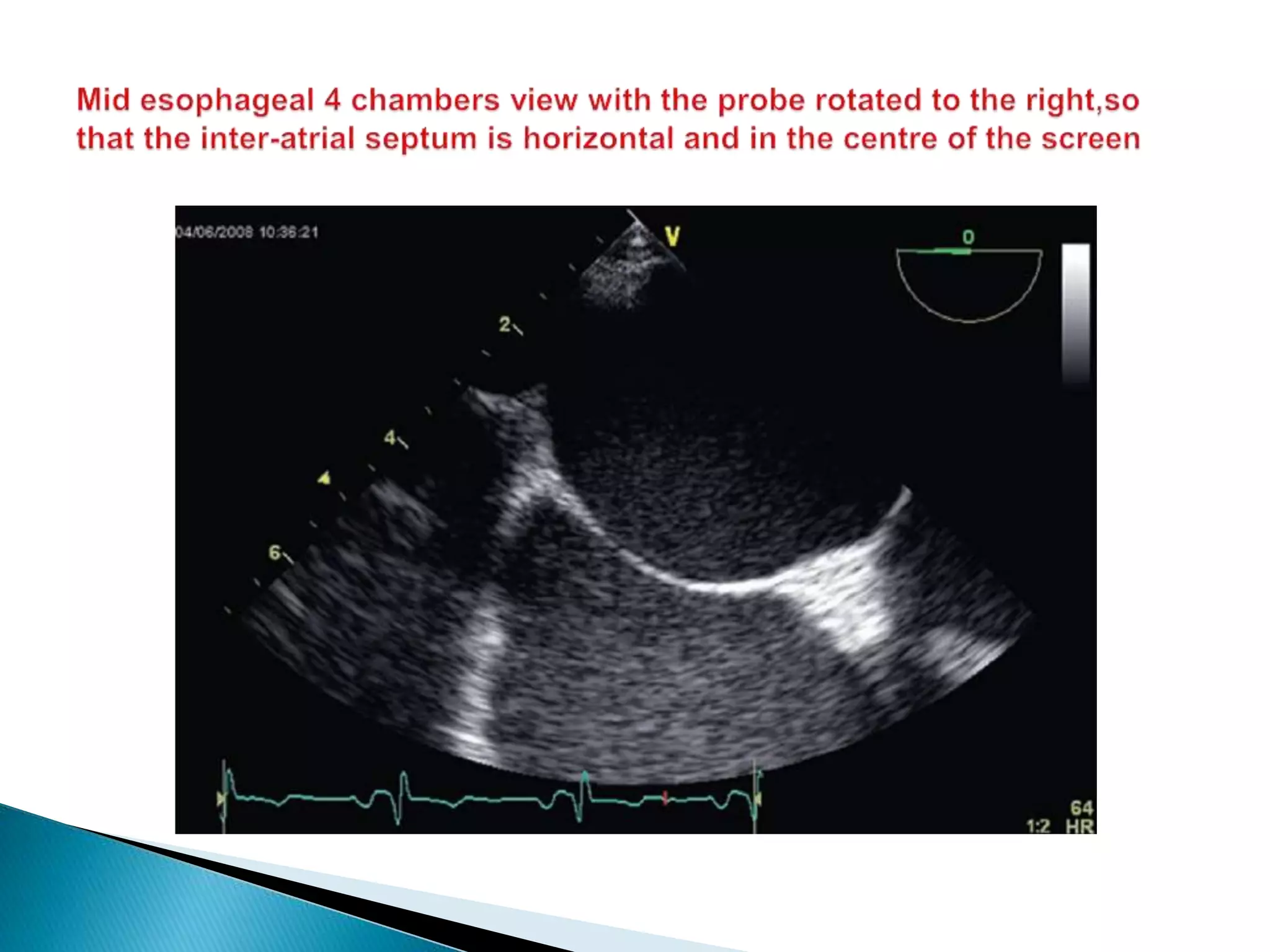 Mid esophageal 4 chambers view with the probe rotated to the right,so that the inter-atrial septum is horizontal and in the centre of the screen

04/06/2008 10:36:21

V

0

2

4

6

64
1:2 HR